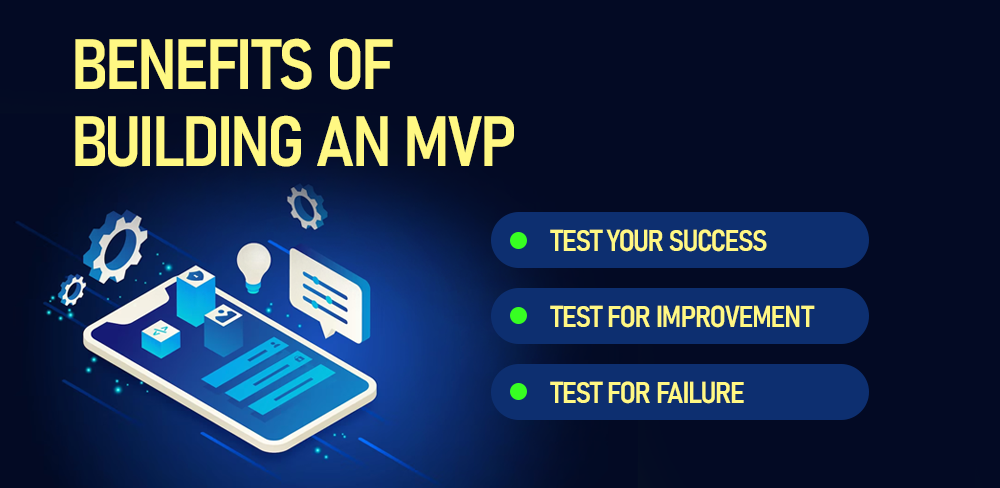 BENEFITS OF BUILDING AN MVP

TEST YOUR SUCCESS

TEST FOR IMPROVEMENT

TEST FOR FAILURE